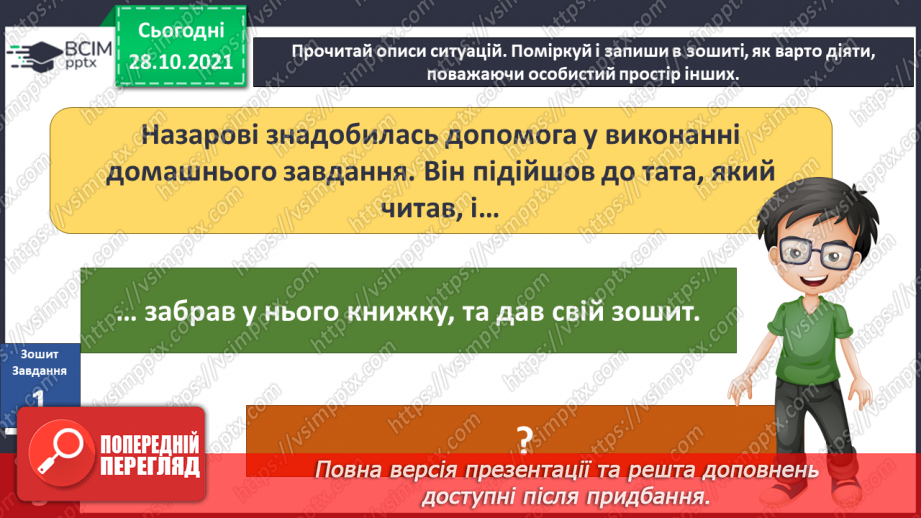 ВСІМ pptx

Сьогодні 28.10.2021

Прочитай описи ситуацій. Поміркуй і запиши в зошиті, як варто діяти, поважаючи особистий простір інших.

Назарові знадобилась допомога у виконанні домашнього завдання. Він підійшов до тата, який читав, і…

… забрав у нього книжку, та дав свій зошит.

Зошит Завдання 1

?

ПОПЕРЕДНІЙ ПЕРЕГЛЯД

Повна версія презентації та решта доповнень доступні після придбання.

https://vsimpptx.com